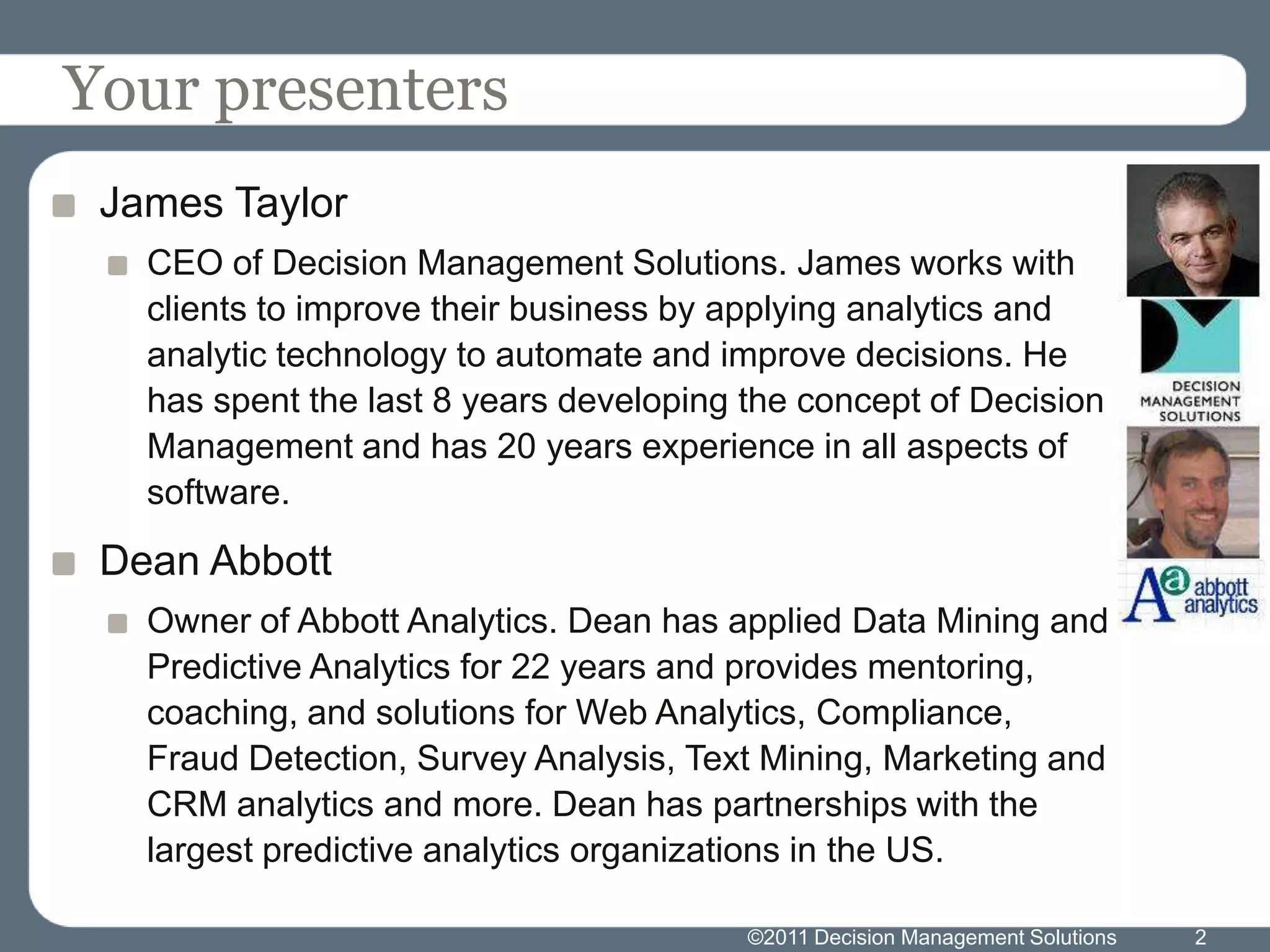 Your presenters

James Taylor

CEO of Decision Management Solutions. James works with clients to improve their business by applying analytics and analytic technology to automate and improve decisions. He has spent the last 8 years developing the concept of Decision Management and has 20 years experience in all aspects of software.

Dean Abbott

Owner of Abbott Analytics. Dean has applied Data Mining and Predictive Analytics for 22 years and provides mentoring, coaching, and solutions for Web Analytics, Compliance, Fraud Detection, Survey Analysis, Text Mining, Marketing and CRM analytics and more. Dean has partnerships with the largest predictive analytics organizations in the US.

DECISION MANAGEMENT SOLUTIONS

Aa abbott analytics

©2011 Decision Management Solutions 2